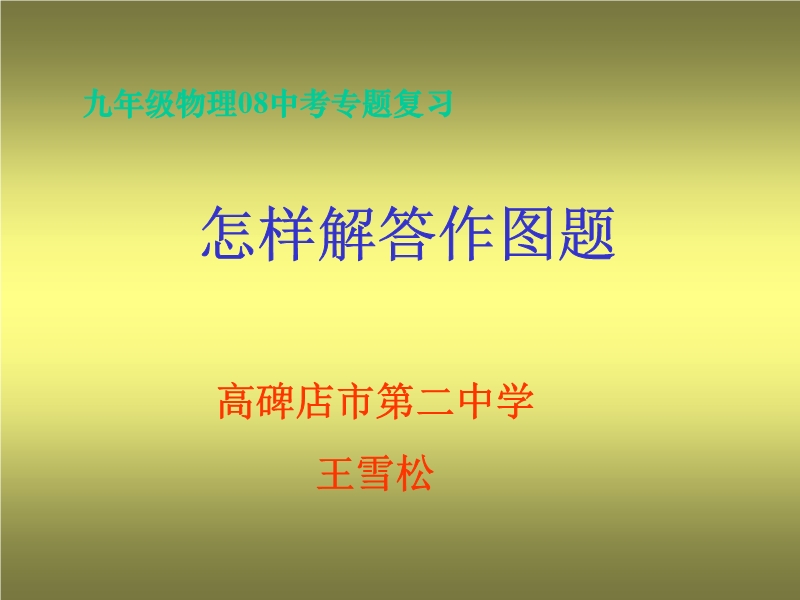 九年级物理08中考专题复习

怎样解答作图题

高碑店市第二中学

王雪松